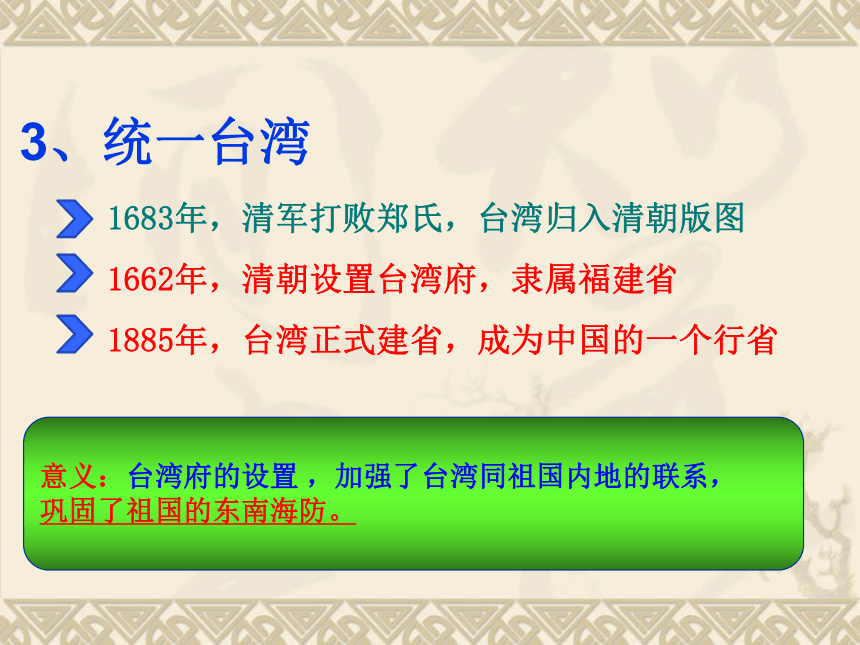 3、统一台湾

1683年，清军打败郑氏，台湾归入清朝版图

1662年，清朝设置台湾府，隶属福建省

1885年，台湾正式建省，成为中国的一个行省

意义：台湾府的设置 ，加强了台湾同祖国内地的联系，巩固了祖国的东南海防。